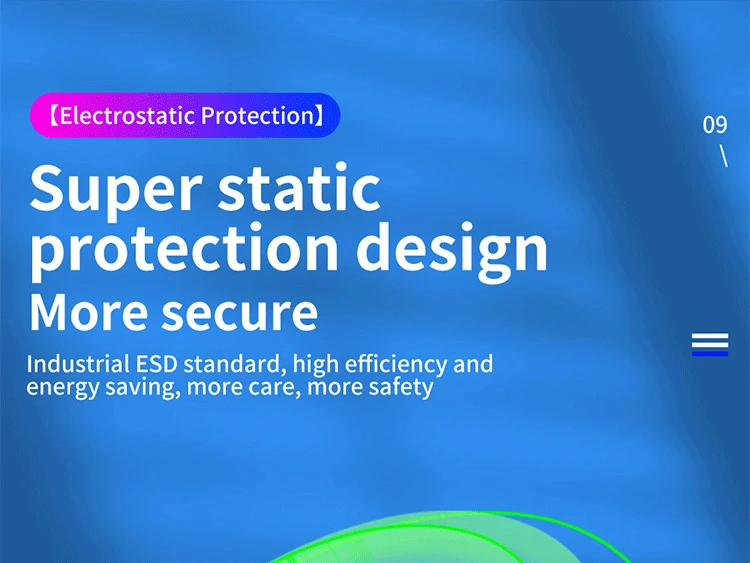 【Electrostatic Protection】

09
\

Super static protection design
More secure

Industrial ESD standard, high efficiency and energy saving, more care, more safety